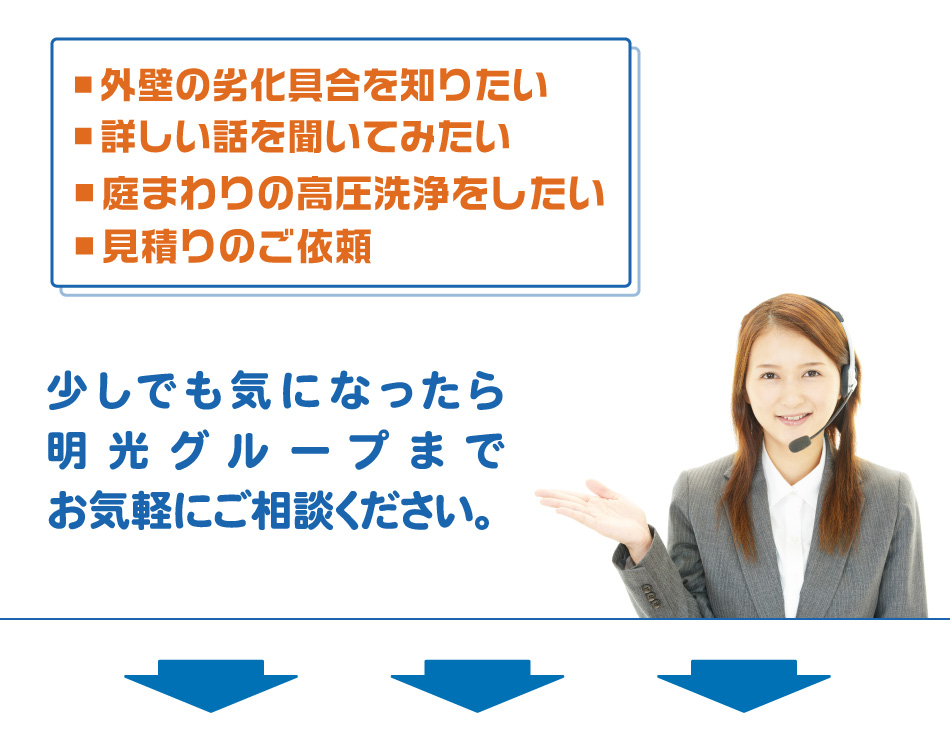 ■外壁の劣化具合を知りたい
■詳しい話を聞いてみたい
■庭まわりの高圧洗浄をしたい
■見積りのご依頼

少しでも気になったら
明光グループまで
お気軽にご相談ください。